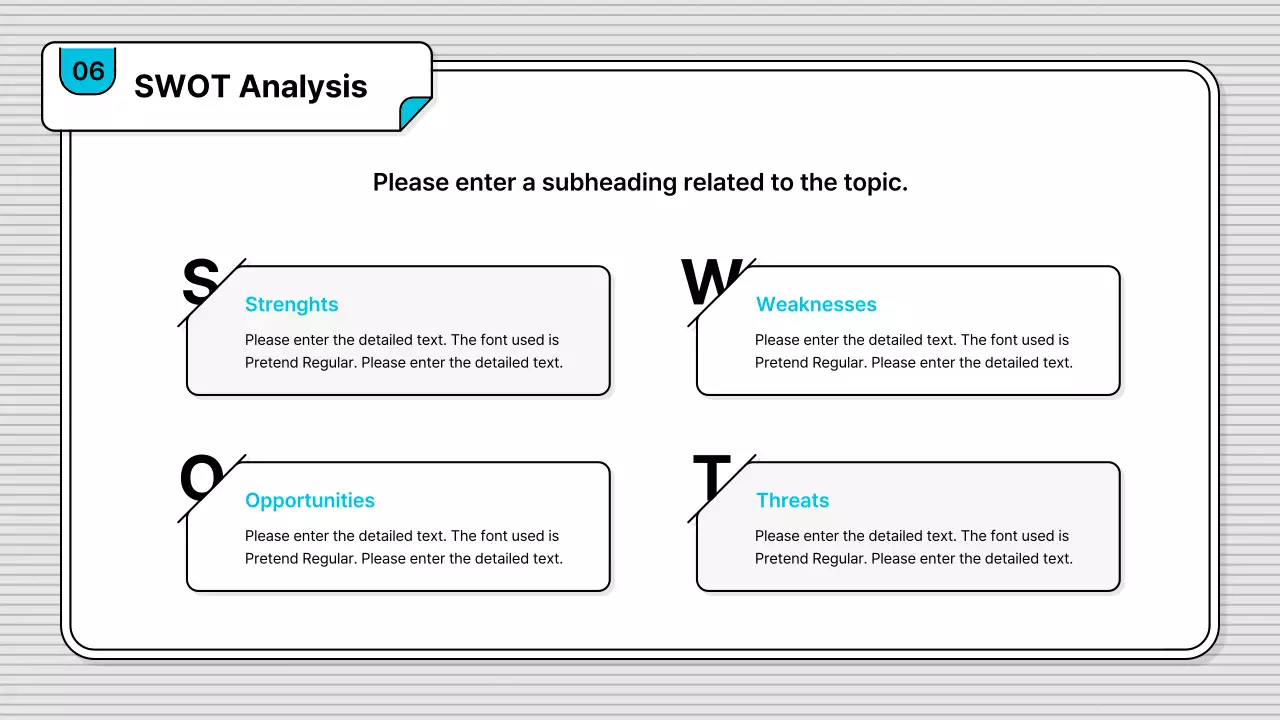 06

SWOT Analysis

Please enter a subheading related to the topic.

S

Strenghts

Please enter the detailed text. The font used is Pretend Regular. Please enter the detailed text.

W

Weaknesses

Please enter the detailed text. The font used is Pretend Regular. Please enter the detailed text.

O

Opportunities

Please enter the detailed text. The font used is Pretend Regular. Please enter the detailed text.

T

Threats

Please enter the detailed text. The font used is Pretend Regular. Please enter the detailed text.